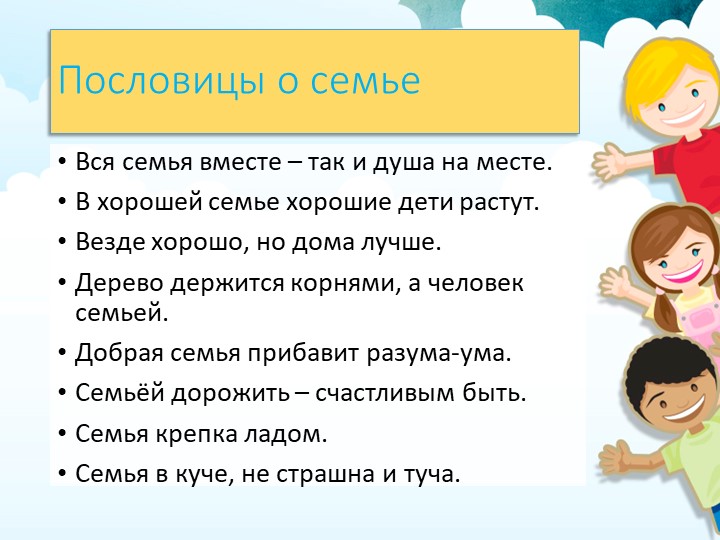 Пословицы о семье

• Вся семья вместе – так и душа на месте.
• В хорошей семье хорошие дети растут.
• Везде хорошо, но дома лучше.
• Дерево держится корнями, а человек семьей.
• Добрая семья прибавит разума-ума.
• Семьёй дорожить – счастливым быть.
• Семья крепка ладом.
• Семья в куче, не страшна и туча.